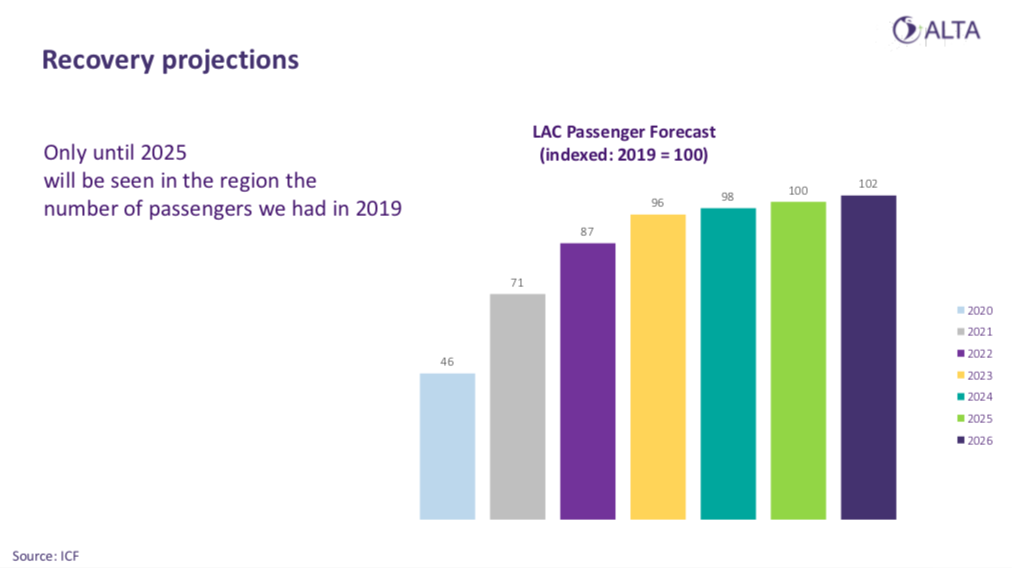 ALTA

Recovery projections

Only until 2025
will be seen in the region the
number of passengers we had in 2019

LAC Passenger Forecast
(indexed: 2019 = 100)

46
71
87
96
98
100
102

2020
2021
2022
2023
2024
2025
2026

Source: ICF